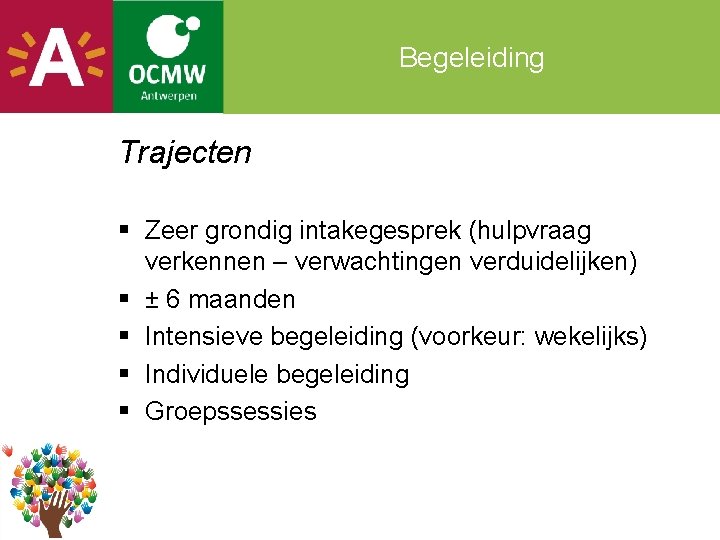 A

OCMW
Antwerpen

Begeleiding

Trajecten

▪ Zeer grondig intakegesprek (hulpvraag verkennen – verwachtingen verduidelijken)
▪ ± 6 maanden
▪ Intensieve begeleiding (voorkeur: wekelijks)
▪ Individuele begeleiding
▪ Groepssessies